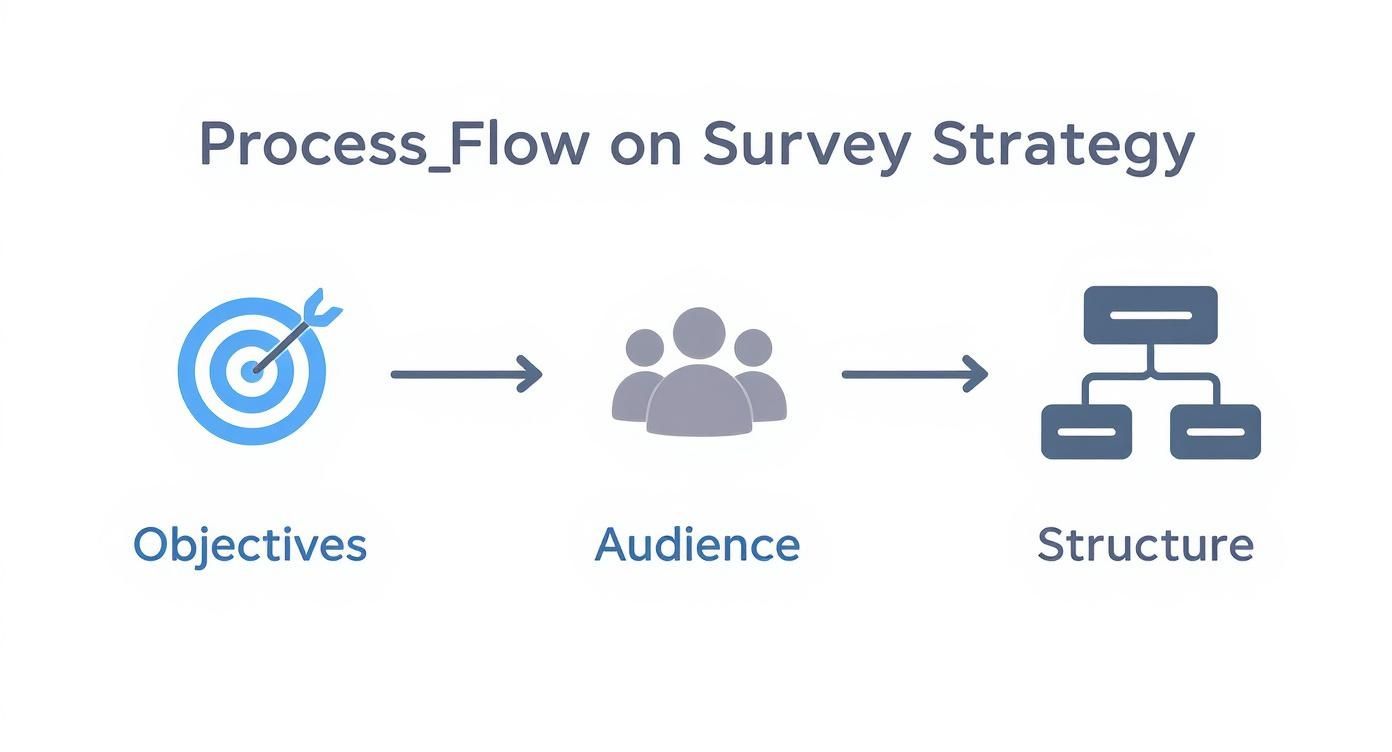 Process_Flow on Survey Strategy

Objectives

Audience

Structure